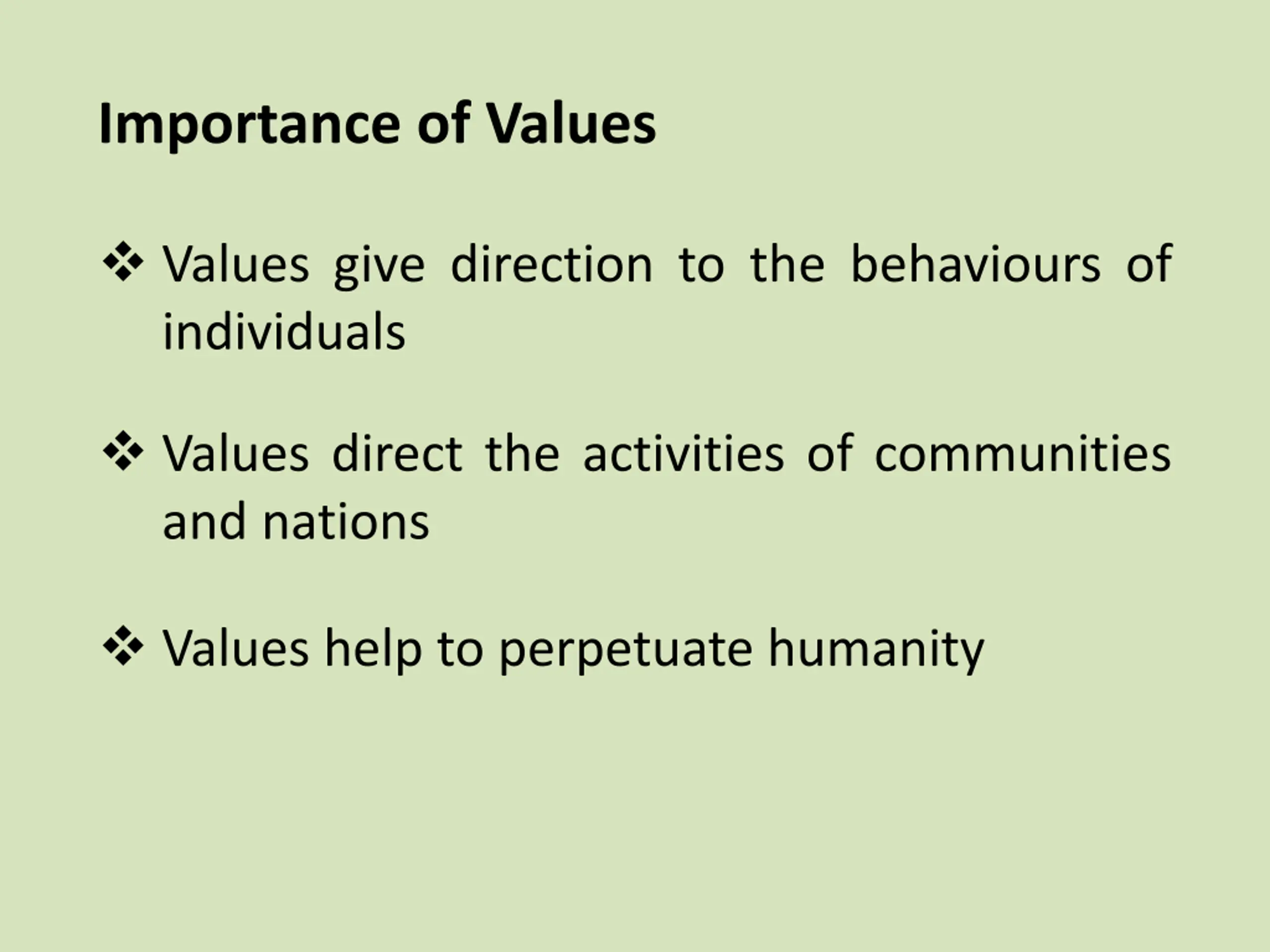 Importance of Values

❖ Values give direction to the behaviours of individuals

❖ Values direct the activities of communities and nations

❖ Values help to perpetuate humanity